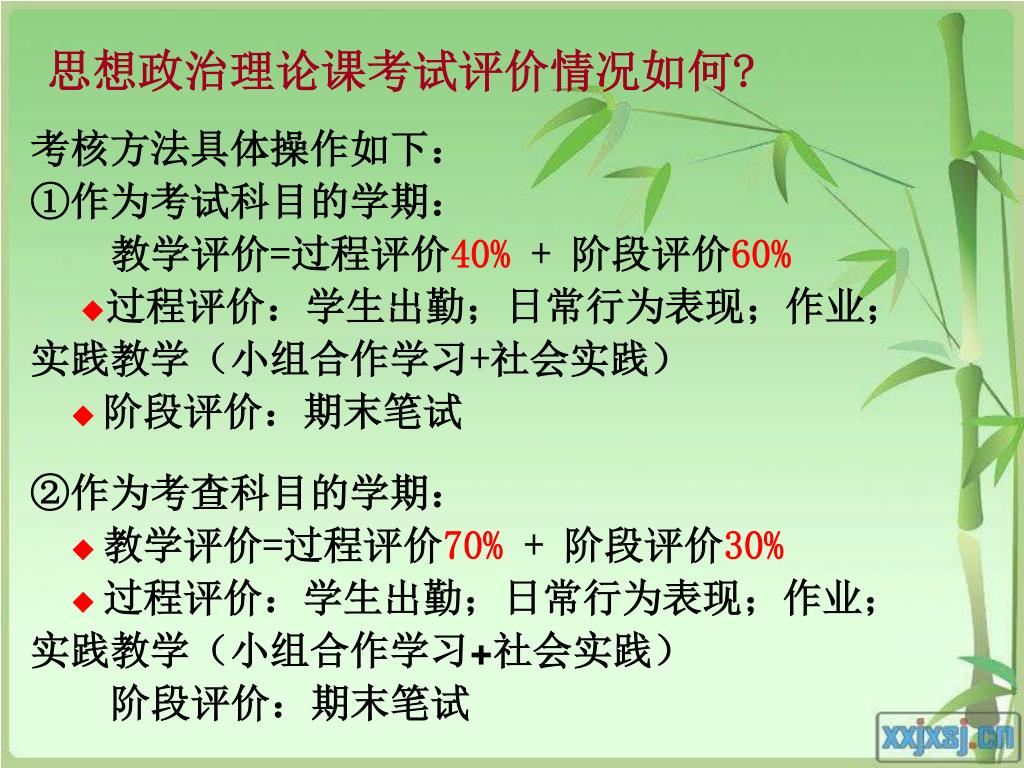 思想政治理论课考试评价情况如何?

考核方法具体操作如下:
①作为考试科目的学期:
教学评价=过程评价40% + 阶段评价60%
◆过程评价:学生出勤;日常行为表现;作业;实践教学(小组合作学习+社会实践)
◆阶段评价:期末笔试

②作为考查科目的学期:
◆教学评价=过程评价70% + 阶段评价30%
◆过程评价:学生出勤;日常行为表现;作业;实践教学(小组合作学习+社会实践)
阶段评价:期末笔试

xxjxsj.cn